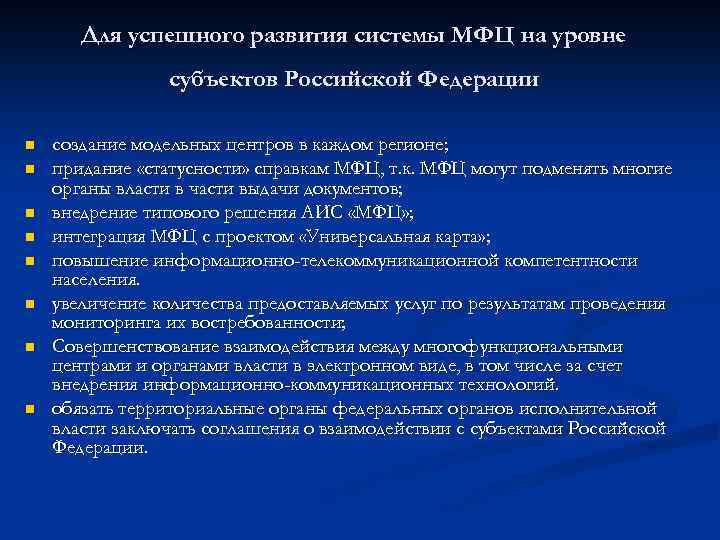 Для успешного развития системы МФЦ на уровне субъектов Российской Федерации

- создание модельных центров в каждом регионе;
- придание «статусности» справкам МФЦ, т.к. МФЦ могут подменять многие органы власти в части выдачи документов;
- внедрение типового решения АИС «МФЦ»;
- интеграция МФЦ с проектом «Универсальная карта»;
- повышение информационно-телекоммуникационной компетентности населения.
- увеличение количества предоставляемых услуг по результатам проведения мониторинга их востребованности;
- Совершенствование взаимодействия между многофункциональными центрами и органами власти в электронном виде, в том числе за счет внедрения информационно-коммуникационных технологий.
- обязать территориальные органы федеральных органов исполнительной власти заключать соглашения о взаимодействии с субъектами Российской Федерации.